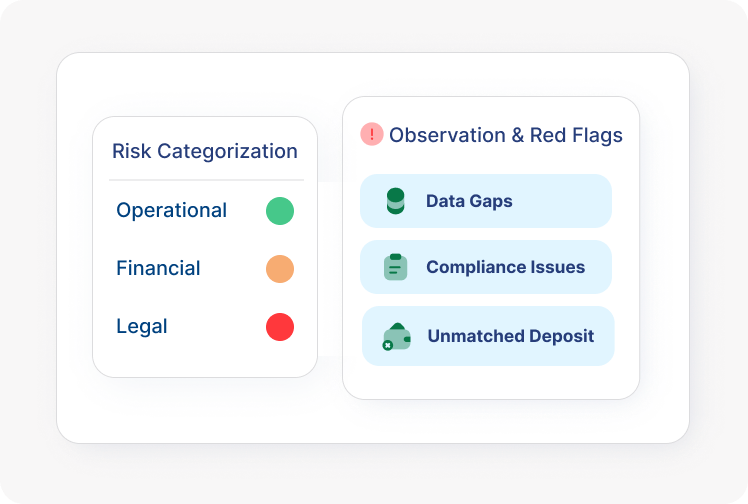 Risk Categorization

Operational

Financial

Legal

! Observation & Red Flags

Data Gaps

Compliance Issues

Unmatched Deposit